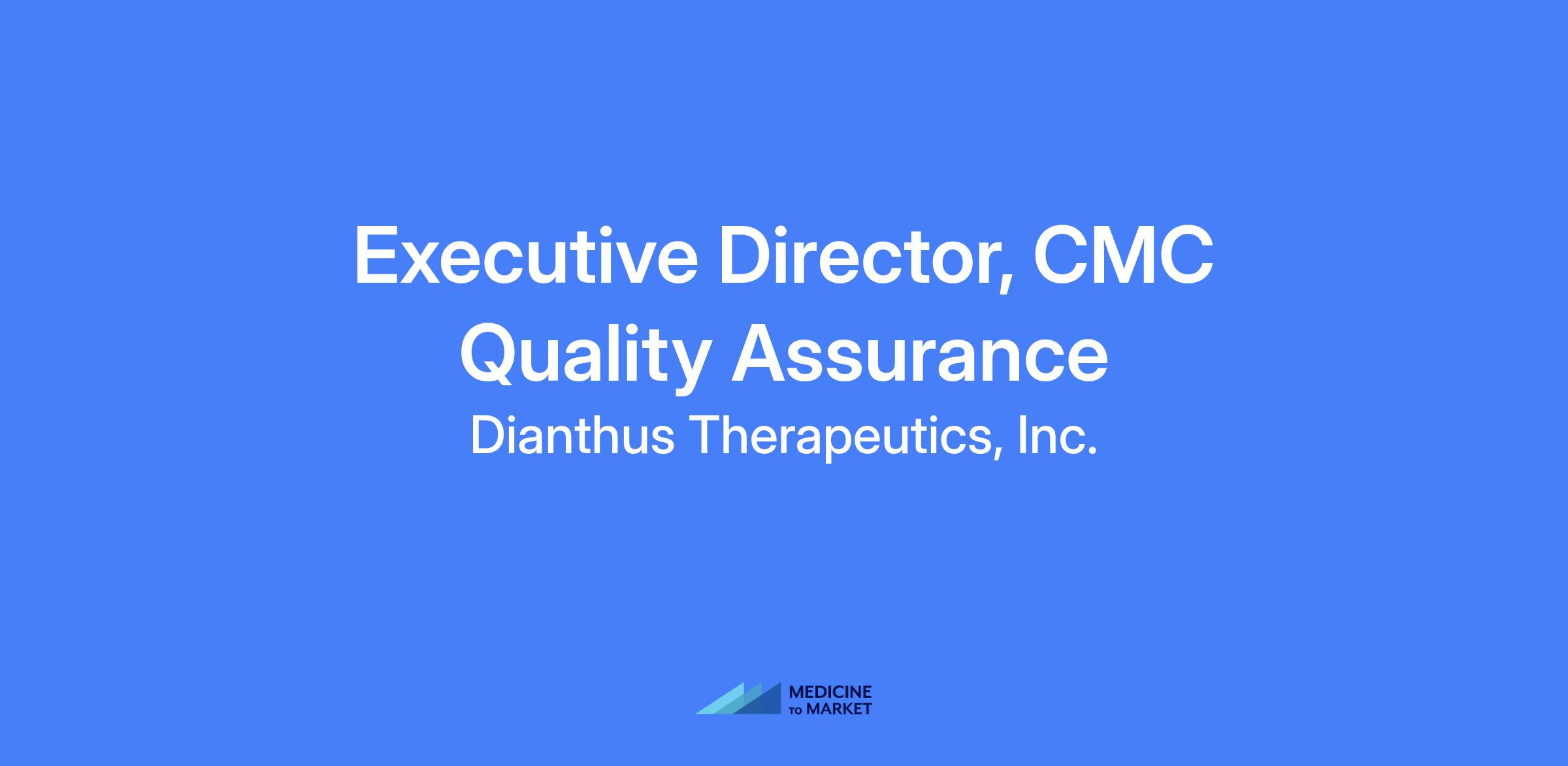 Executive Director, CMC Quality Assurance

Dianthus Therapeutics, Inc.

MEDICINE TO MARKET